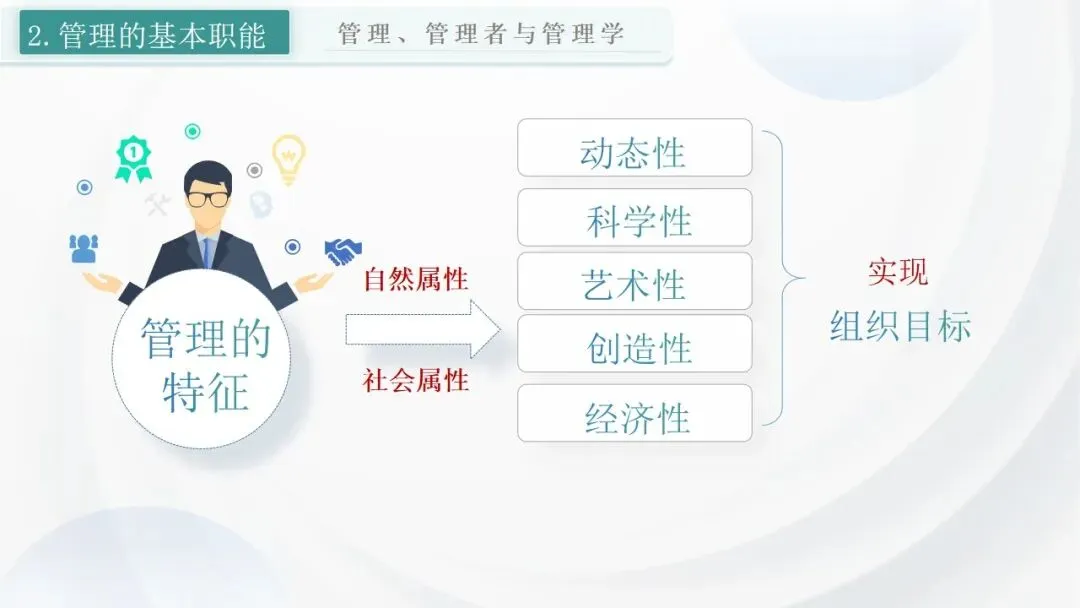 2. 管理的基本职能

管理、管理者与管理学

管理的特征

自然属性

社会属性

动态性

科学性

艺术性

创造性

经济性

实现

组织目标